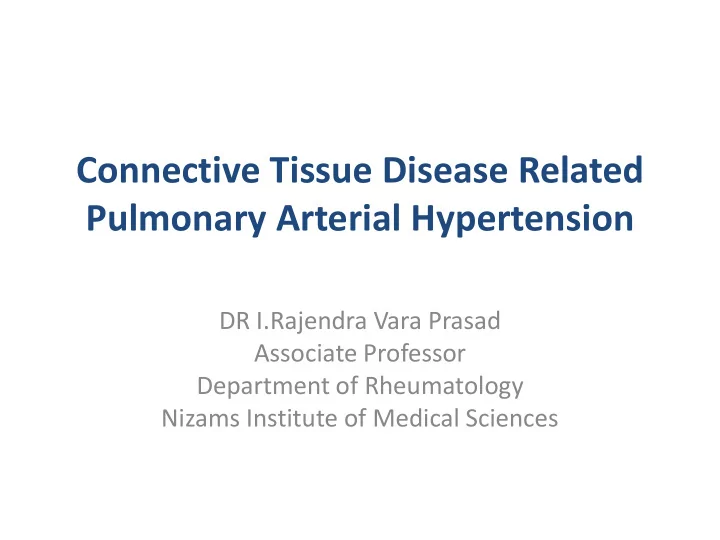 Connective Tissue Disease Related Pulmonary Arterial Hypertension

DR I.Rajendra Vara Prasad
Associate Professor
Department of Rheumatology
Nizams Institute of Medical Sciences